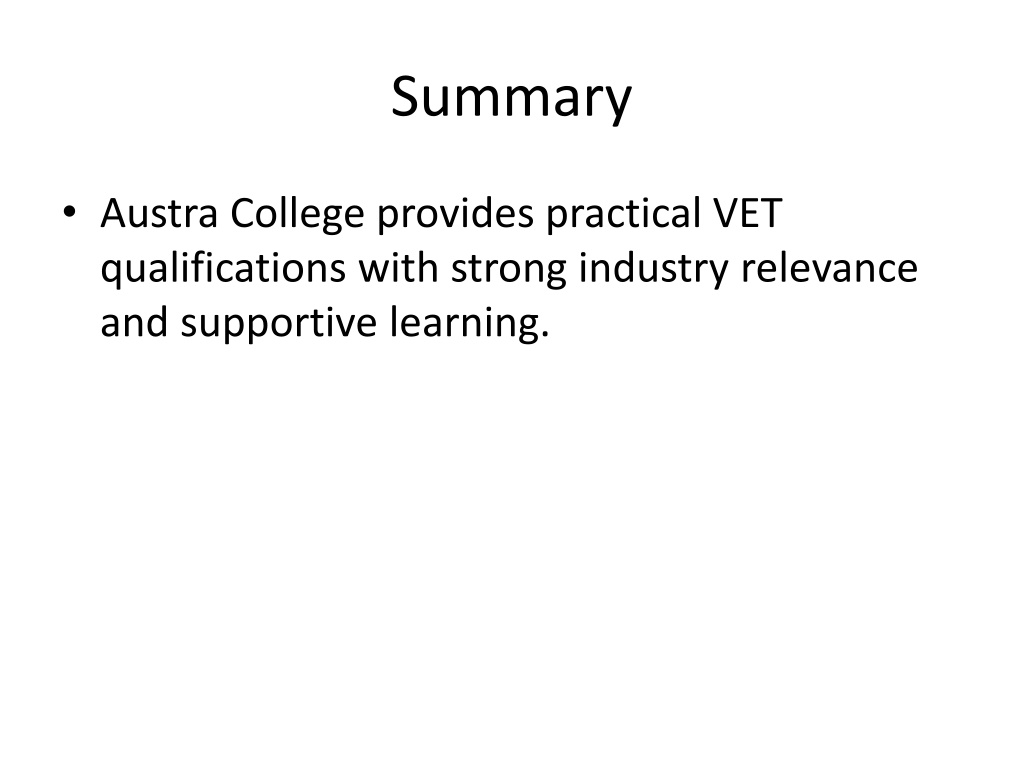 Summary

• Austra College provides practical VET qualifications with strong industry relevance and supportive learning.